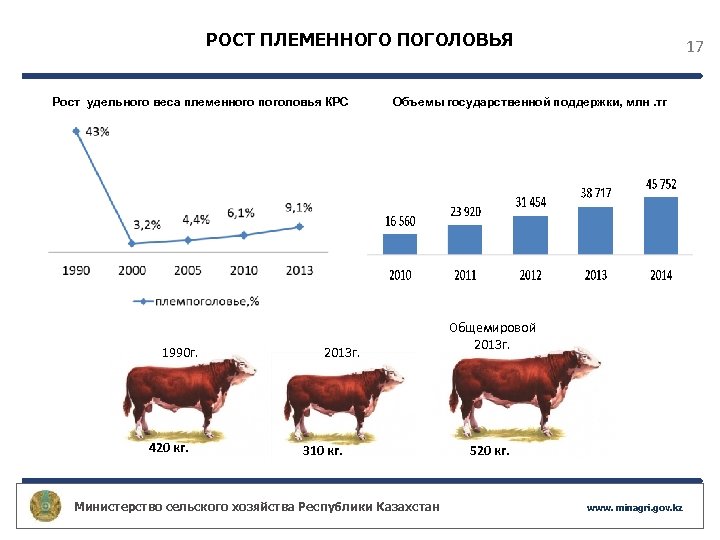 РОСТ ПЛЕМЕННОГО ПОГОЛОВЬЯ

17

Рост удельного веса племенного поголовья КРС

43%

3,2%

4,4%

6,1%

9,1%

1990 2000 2005 2010 2013

племпоголовье,%

Объемы государственной поддержки, млн .тг

16 560

23 920

31 454

38 717

45 752

2010 2011 2012 2013 2014

1990г.

420 кг.

2013г.

310 кг.

Общемировой 2013г.

520 кг.

Министерство сельского хозяйства Республики Казахстан

www.minagri.gov.kz